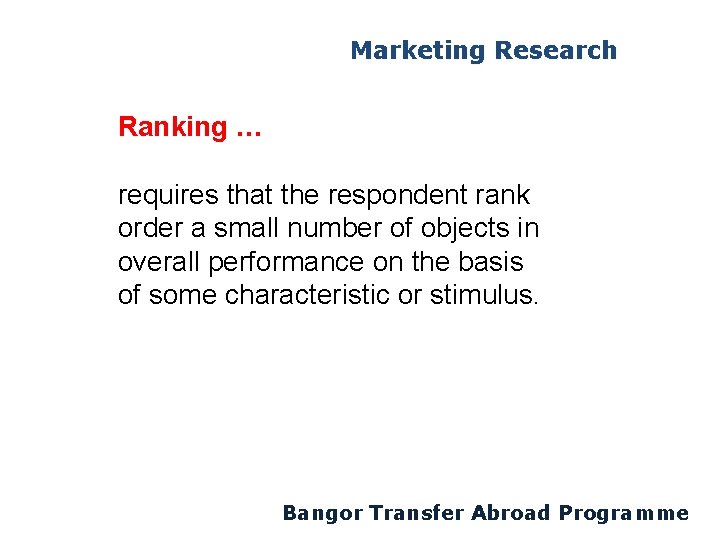 Marketing Research

Ranking …

requires that the respondent rank order a small number of objects in overall performance on the basis of some characteristic or stimulus.

Bangor Transfer Abroad Programme